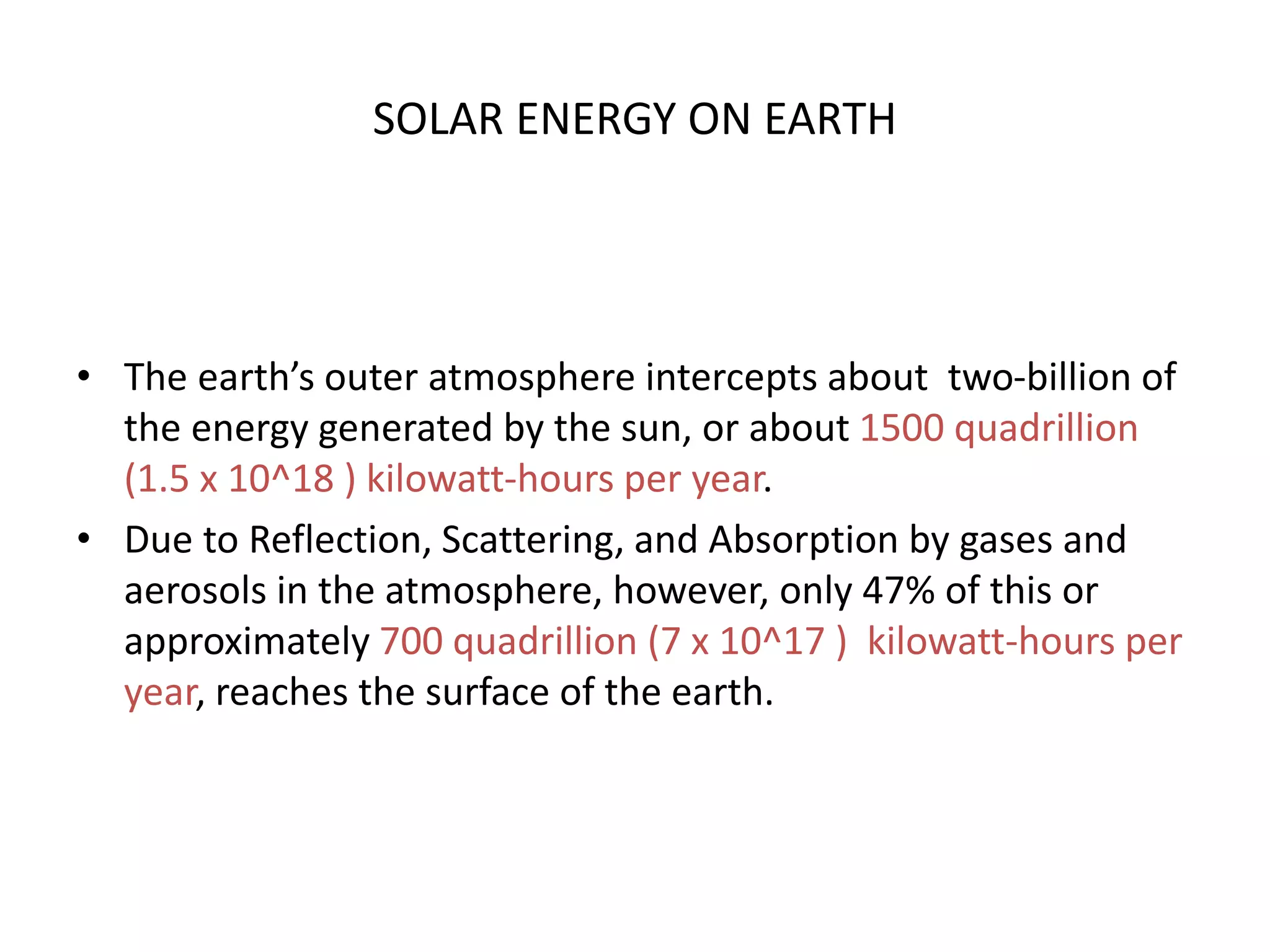 SOLAR ENERGY ON EARTH

• The earth's outer atmosphere intercepts about two-billion of the energy generated by the sun, or about 1500 quadrillion (1.5 x 10^18 ) kilowatt-hours per year.

• Due to Reflection, Scattering, and Absorption by gases and aerosols in the atmosphere, however, only 47% of this or approximately 700 quadrillion (7 x 10^17 ) kilowatt-hours per year, reaches the surface of the earth.